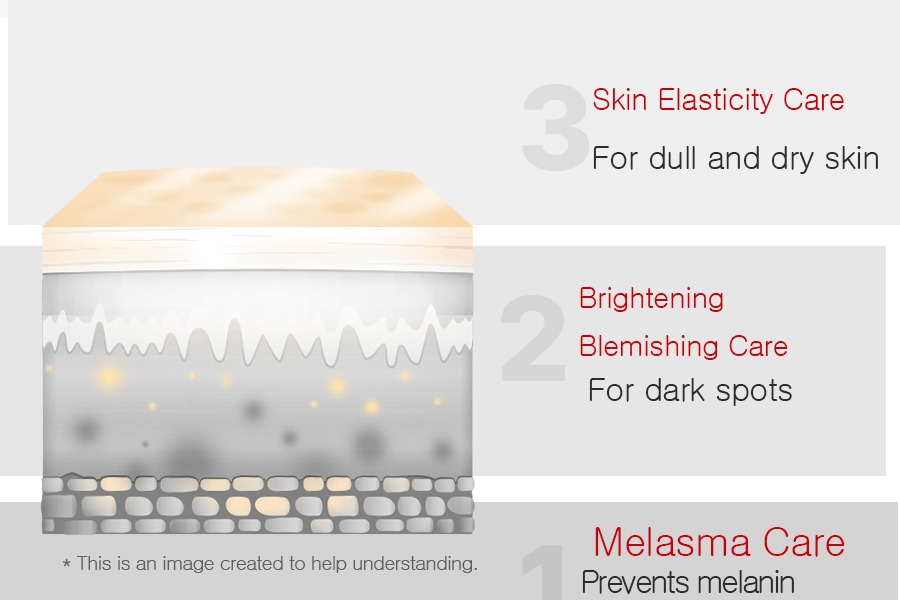 3 Skin Elasticity Care

For dull and dry skin

2 Brightening

Blemishing Care

For dark spots

* This is an image created to help understanding.

1 Melasma Care

Prevents melanin